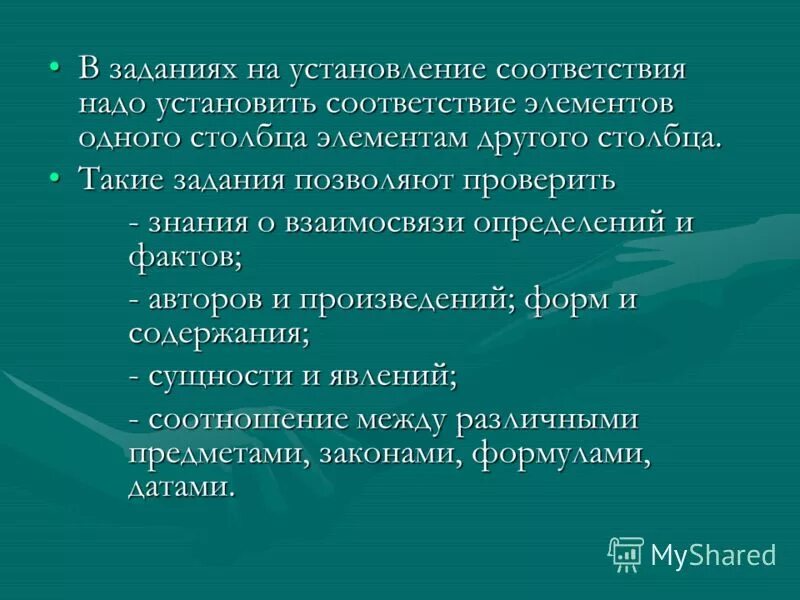 • В заданиях на установление соответствия надо установить соответствие элементов одного столбца элементам другого столбца.

• Такие задания позволяют проверить

- знания о взаимосвязи определений и фактов;

- авторов и произведений; форм и содержания;

- сущности и явлений;

- соотношение между различными предметами, законами, формулами, датами.

MyShared